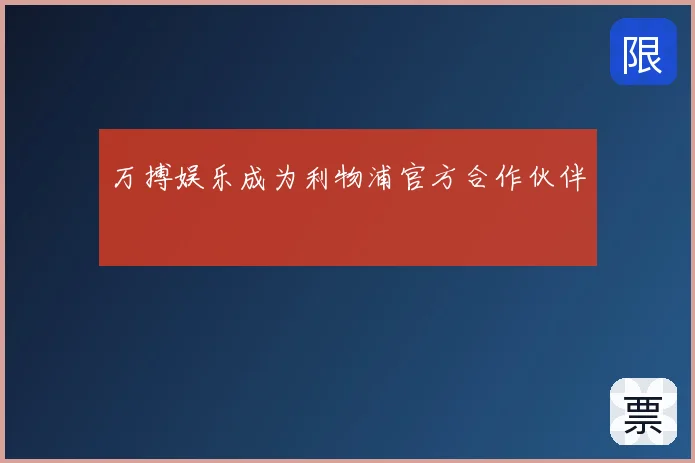 限

万搏娱乐成为利物浦官方合作伙伴

票